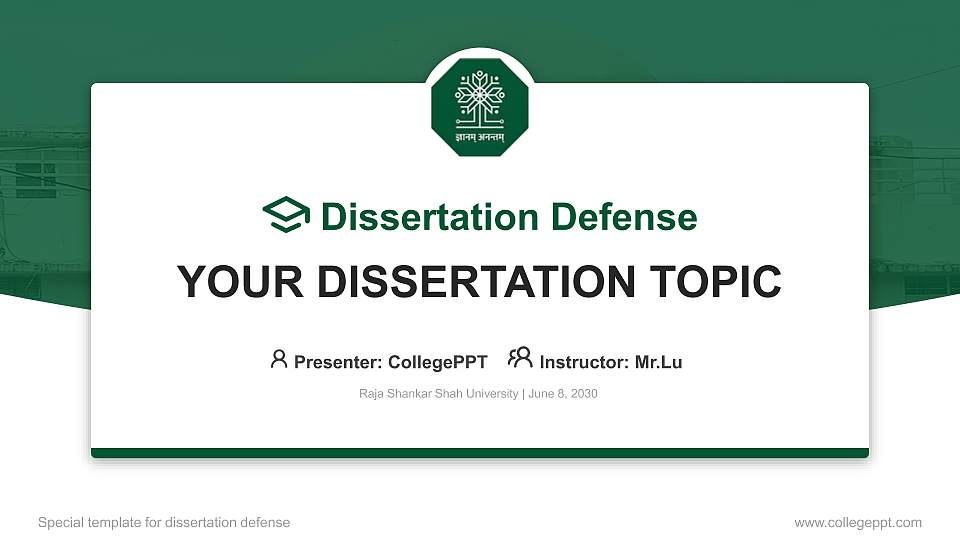 ज्ञानम् अनन्तम्

Dissertation Defense

YOUR DISSERTATION TOPIC

Presenter: CollegePPT Instructor: Mr.Lu

Raja Shankar Shah University | June 8, 2030

Special template for dissertation defense

www.collegeppt.com